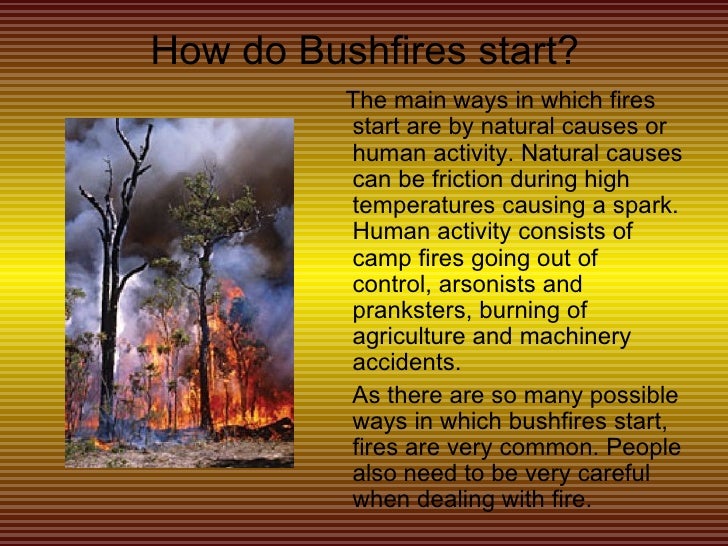 How do Bushfires start?

The main ways in which fires start are by natural causes or human activity. Natural causes can be friction during high temperatures causing a spark. Human activity consists of camp fires going out of control, arsonists and pranksters, burning of agriculture and machinery accidents.

As there are so many possible ways in which bushfires start, fires are very common. People also need to be very careful when dealing with fire.